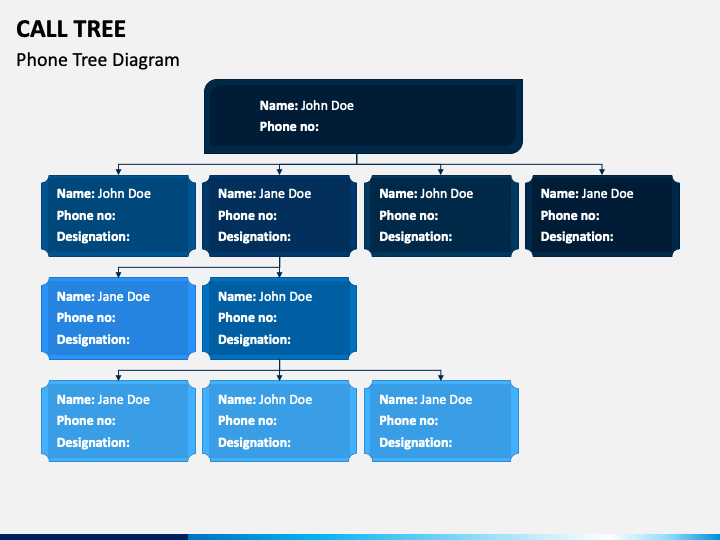 CALL TREE

Phone Tree Diagram

Name: John Doe
Phone no:

Name: John Doe
Phone no:
Designation:

Name: Jane Doe
Phone no:
Designation:

Name: John Doe
Phone no:
Designation:

Name: Jane Doe
Phone no:
Designation:

Name: Jane Doe
Phone no:
Designation:

Name: John Doe
Phone no:
Designation:

Name: Jane Doe
Phone no:
Designation:

Name: John Doe
Phone no:
Designation:

Name: Jane Doe
Phone no:
Designation: